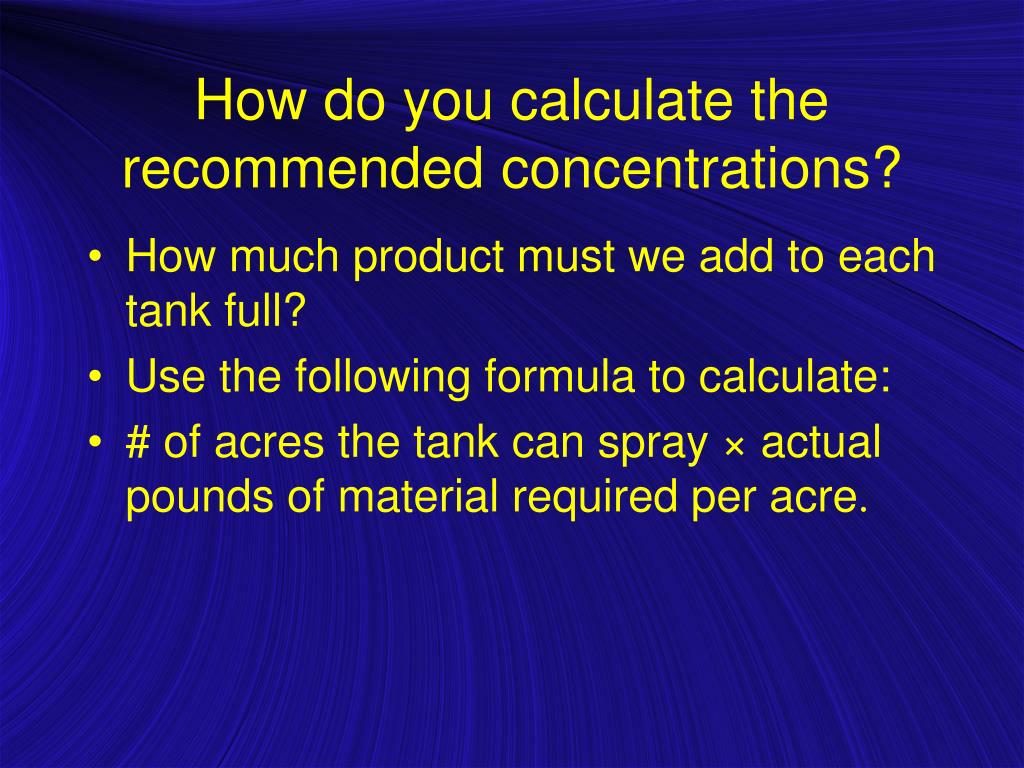 How do you calculate the recommended concentrations?

• How much product must we add to each tank full?
• Use the following formula to calculate:
• # of acres the tank can spray × actual pounds of material required per acre.